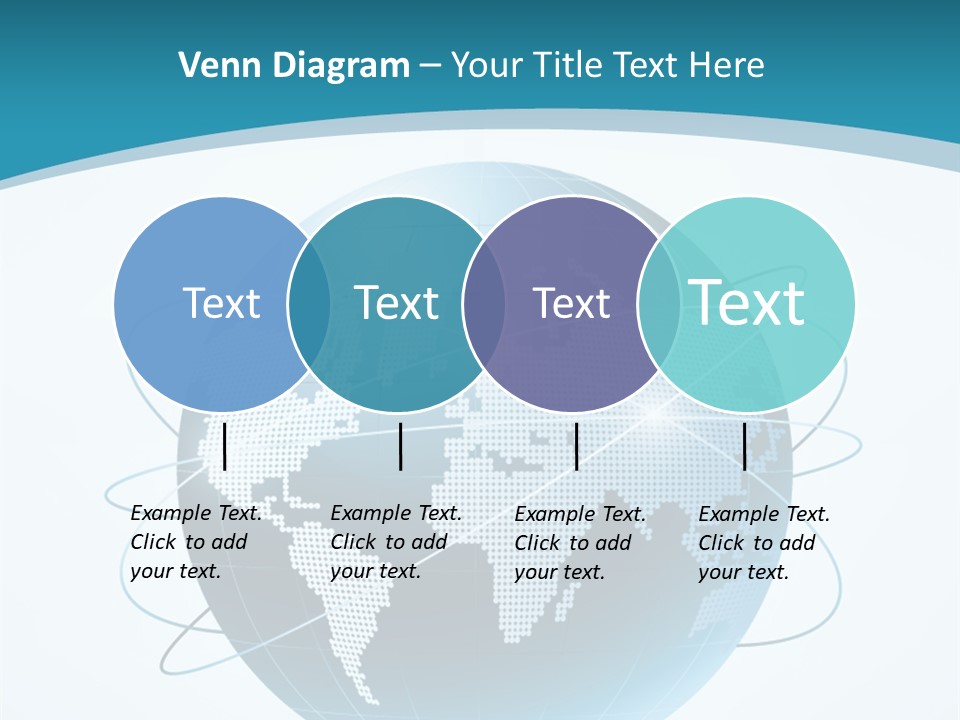 Venn Diagram – Your Title Text Here

Text

Text

Text

Text

Example Text. Click to add your text.

Example Text. Click to add your text.

Example Text. Click to add your text.

Example Text. Click to add your text.